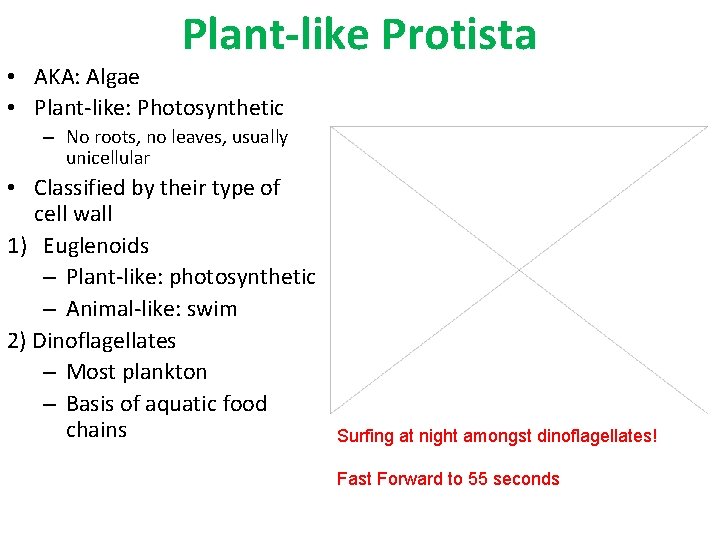 Plant-like Protista

• AKA: Algae
• Plant-like: Photosynthetic
– No roots, no leaves, usually unicellular
• Classified by their type of cell wall

1) Euglenoids
– Plant-like: photosynthetic
– Animal-like: swim

2) Dinoflagellates
– Most plankton
– Basis of aquatic food chains

Surfing at night amongst dinoflagellates!

Fast Forward to 55 seconds